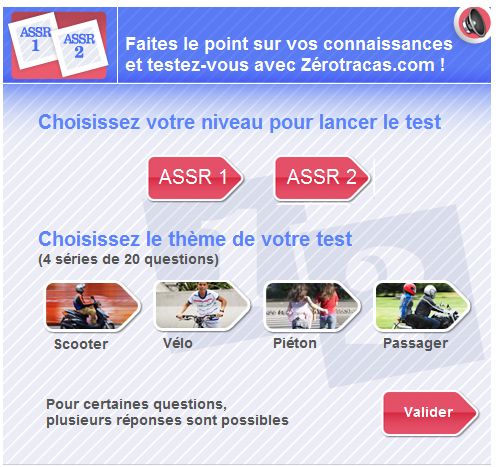 ASSR 1 ASSR 2

Faites le point sur vos connaissances et testez-vous avec Zérotracas.com !

Choisissez votre niveau pour lancer le test

ASSR 1

ASSR 2

Choisissez le thème de votre test
(4 séries de 20 questions)

Scooter

Vélo

Piéton

Passager

Pour certaines questions, plusieurs réponses sont possibles

Valider